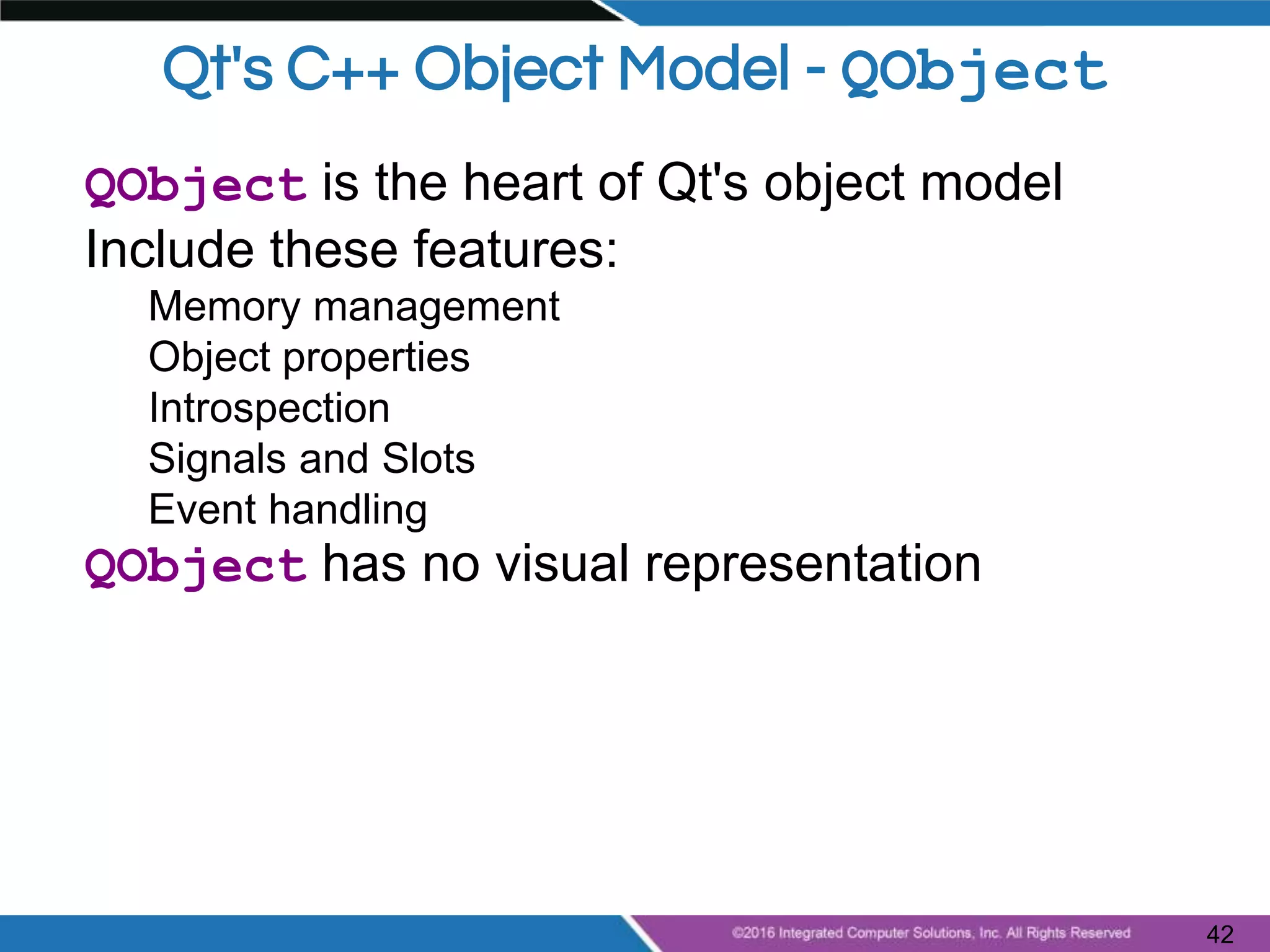 Qt's C++ Object Model - QObject

QObject is the heart of Qt's object model

Include these features:

Memory management
Object properties
Introspection
Signals and Slots
Event handling

QObject has no visual representation

©2016 Integrated Computer Solutions, Inc. All Rights Reserved

42